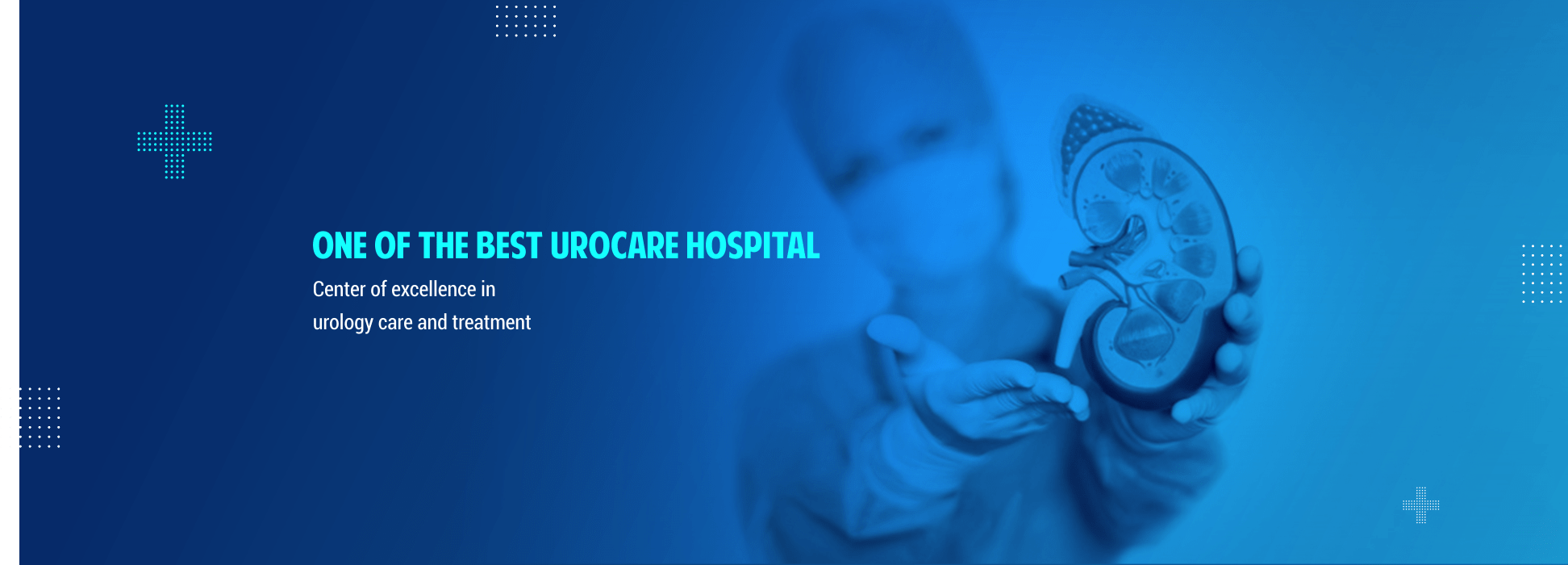 ONE OF THE BEST UROCARE HOSPITAL

Center of excellence in
urology care and treatment